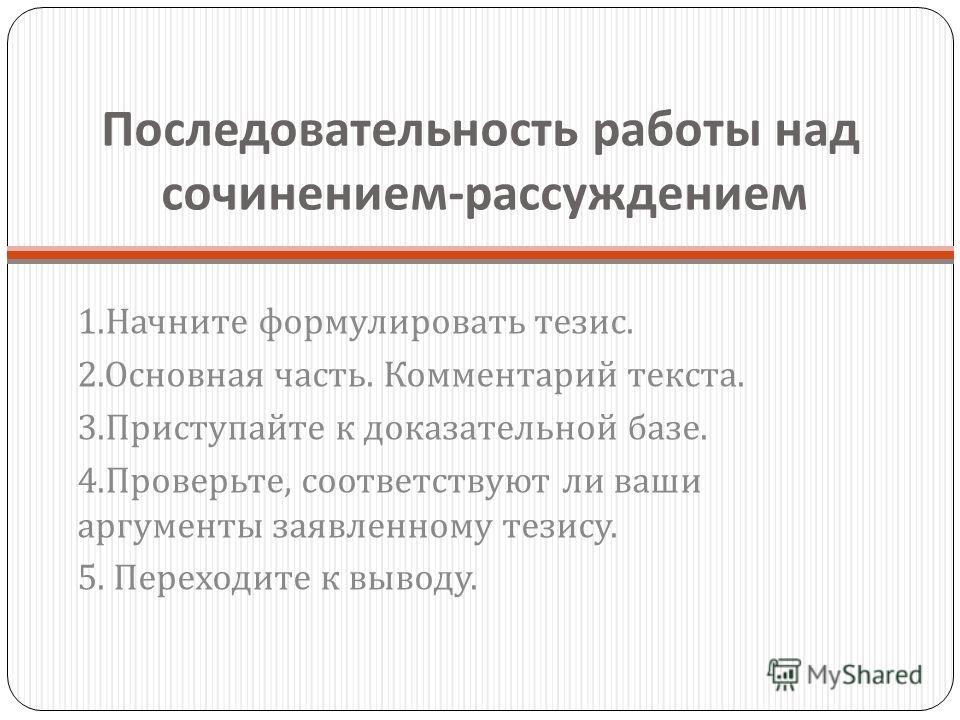 Последовательность работы над сочинением-рассуждением

1.Начните формулировать тезис.
2.Основная часть. Комментарий текста.
3.Приступайте к доказательной базе.
4.Проверьте, соответствуют ли ваши аргументы заявленному тезису.
5. Переходите к выводу.

MyShared